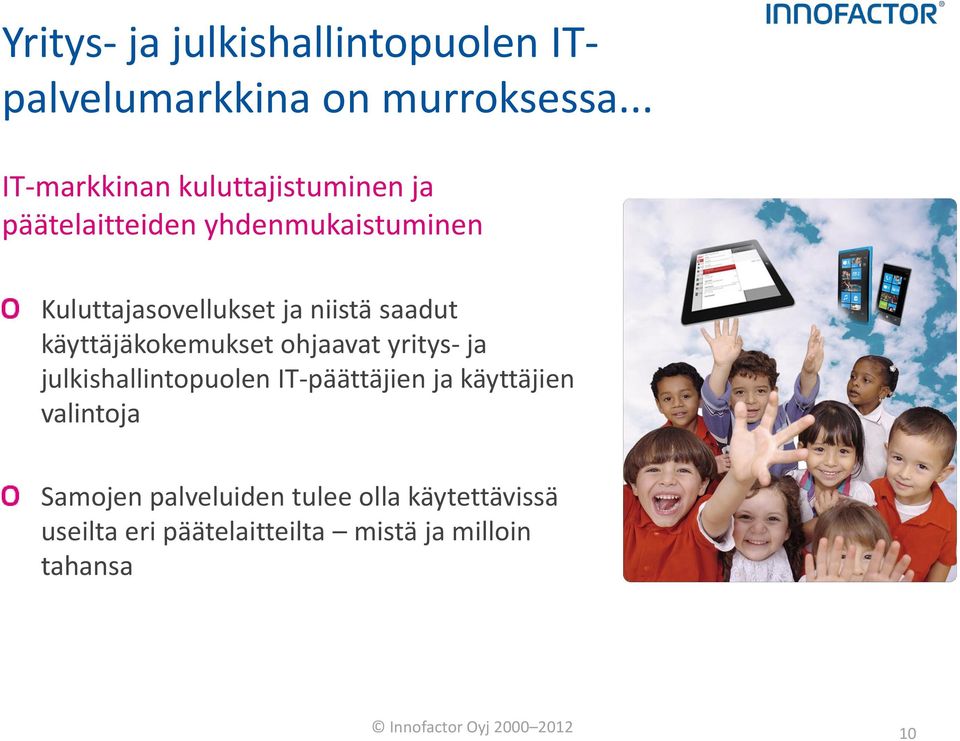 INNOFACTOR®

Yritys- ja julkishallintopuolen IT-palvelumarkkina on murroksessa...

IT-markkinan kuluttajistuminen ja päätelaitteiden yhdenmukaistuminen

o Kuluttajasovellukset ja niistä saadut käyttäjäkokemukset ohjaavat yritys- ja julkishallintopuolen IT-päättäjien ja käyttäjien valintoja

o Samojen palveluiden tulee olla käytettävissä useilta eri päätelaitteilta – mistä ja milloin tahansa

© Innofactor Oyj 2000–2012

10